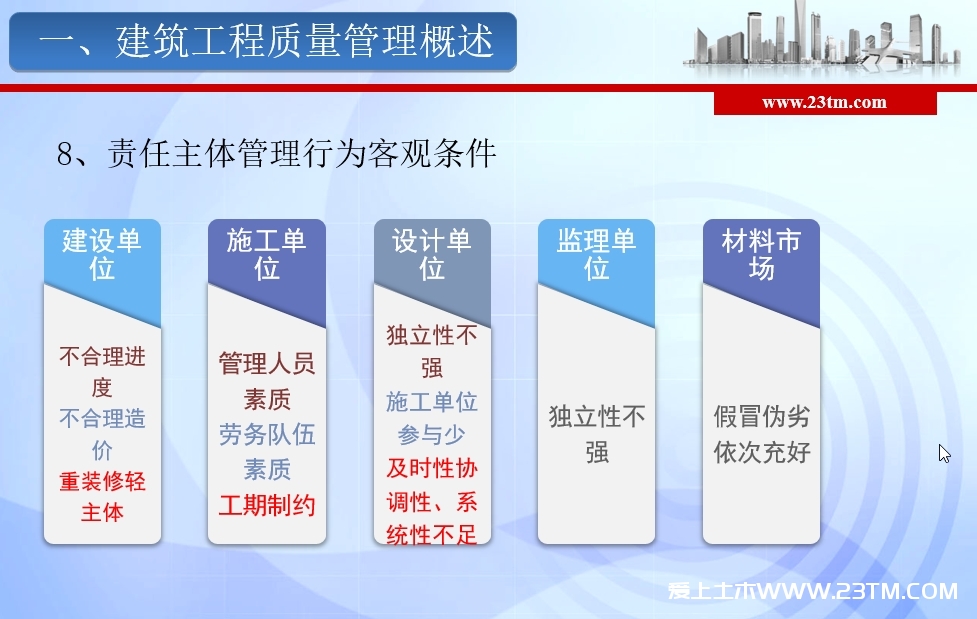 一、建筑工程质量管理概述

www.23tm.com

8、责任主体管理行为客观条件

建设单位

不合理进度
不合理造价
重装修轻主体

施工单位

管理人员素质
劳务队伍素质
工期制约

设计单位

独立性不强
施工单位参与少
及时性协调性、系统性不足

监理单位

独立性不强

材料市场

假冒伪劣
依次充好

爱上土木WWW.23TM.COM